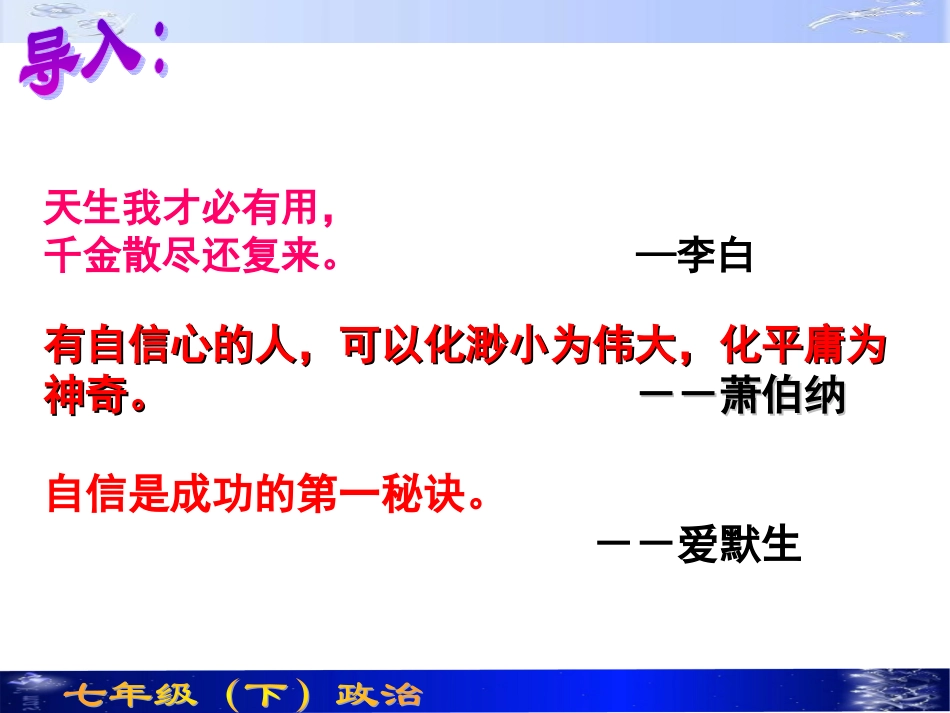 导入：

天生我才必有用，
千金散尽还复来。 —李白

有自信心的人，可以化渺小为伟大，化平庸为神奇。 ——萧伯纳

自信是成功的第一秘诀。
——爱默生

七年级（下）政治